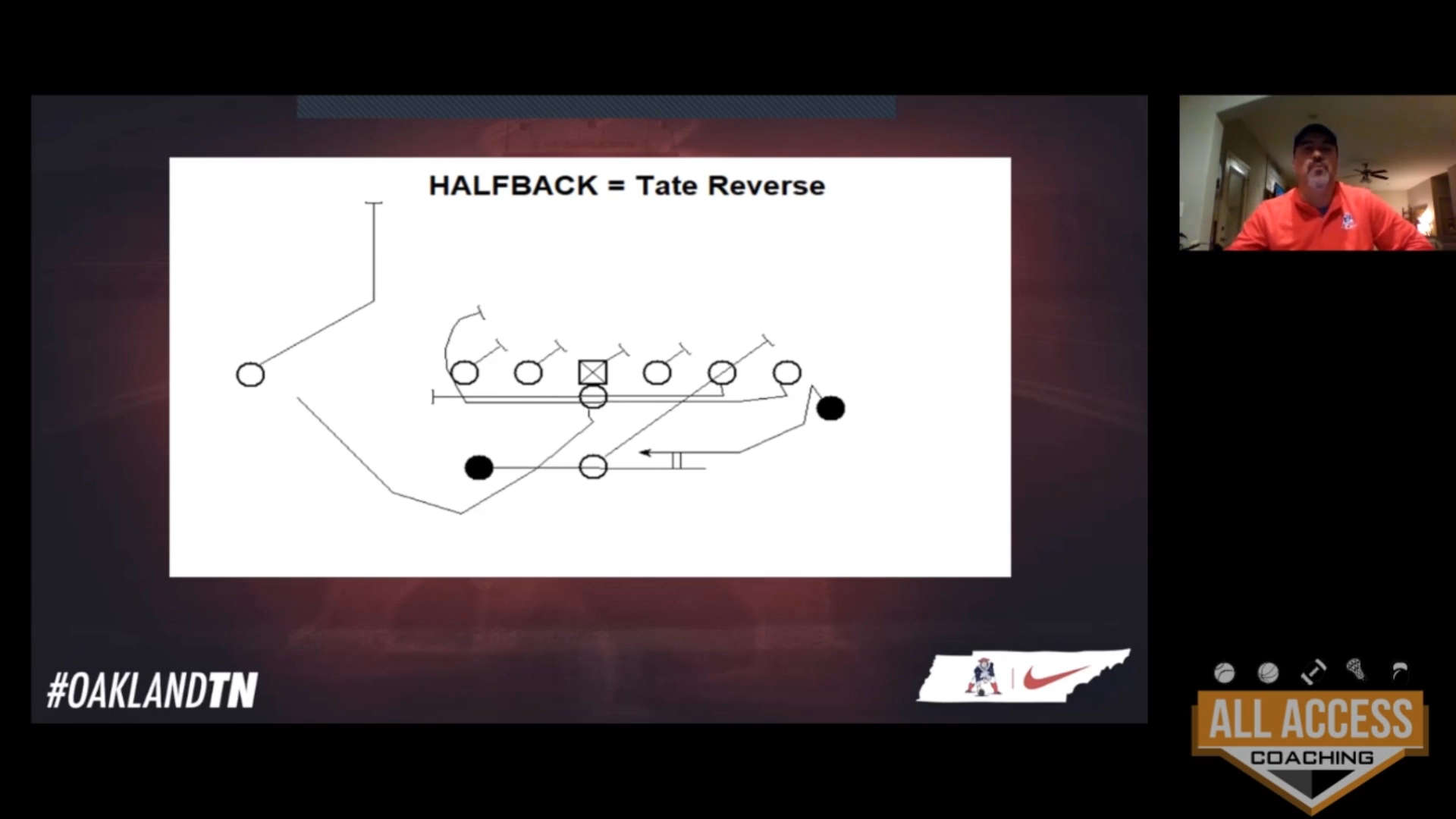 HALFBACK = Tate Reverse

#OAKLANDTN

ALL ACCESS
COACHING